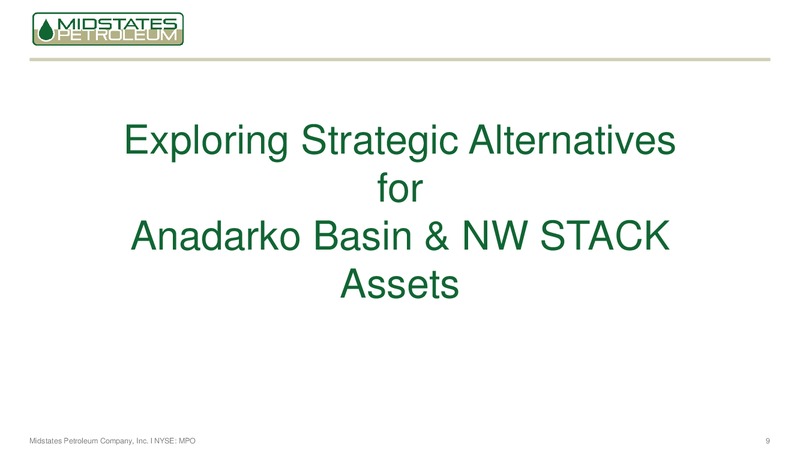 MIDSTATES PETROLEUM

Exploring Strategic Alternatives for Anadarko Basin & NW STACK Assets

Midstates Petroleum Company, Inc. I NYSE: MPO

9